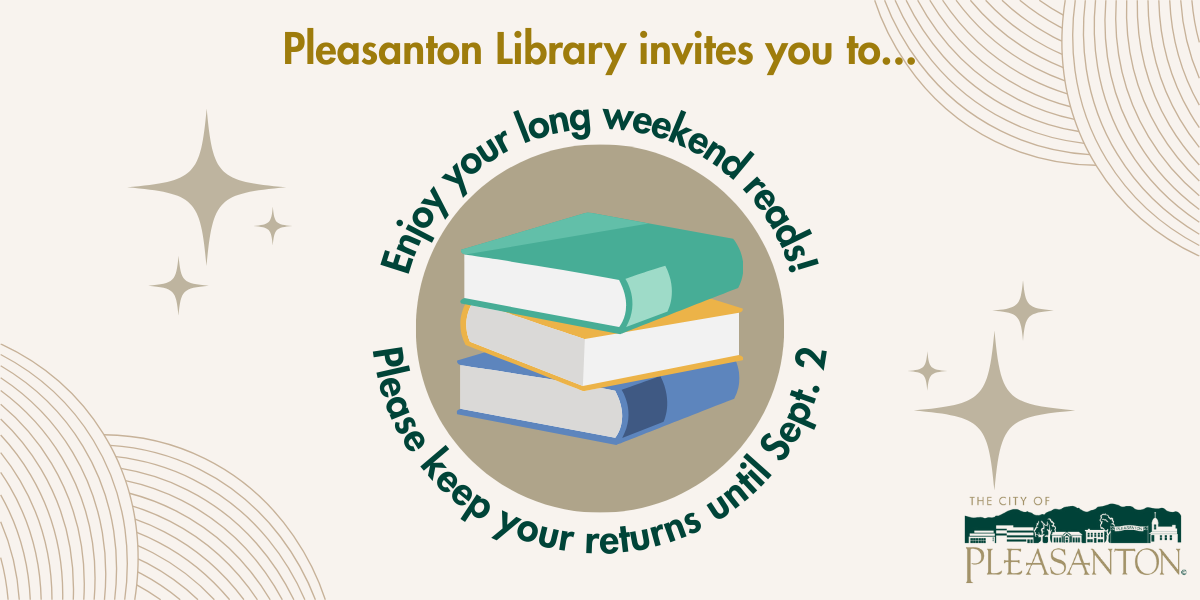 Pleasanton Library invites you to...

Enjoy your long weekend reads!

Please keep your returns until Sept. 2

THE CITY OF
PLEASANTON